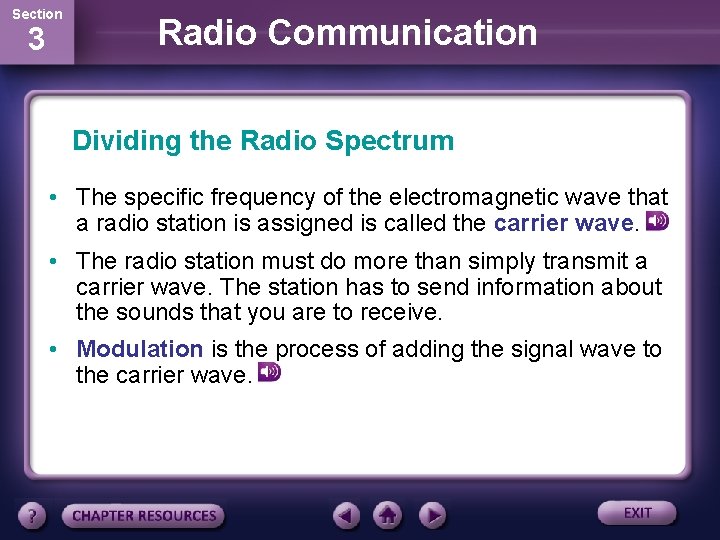 Section
3

Radio Communication

Dividing the Radio Spectrum

• The specific frequency of the electromagnetic wave that a radio station is assigned is called the carrier wave.

• The radio station must do more than simply transmit a carrier wave. The station has to send information about the sounds that you are to receive.

• Modulation is the process of adding the signal wave to the carrier wave.

?
CHAPTER RESOURCES
EXIT